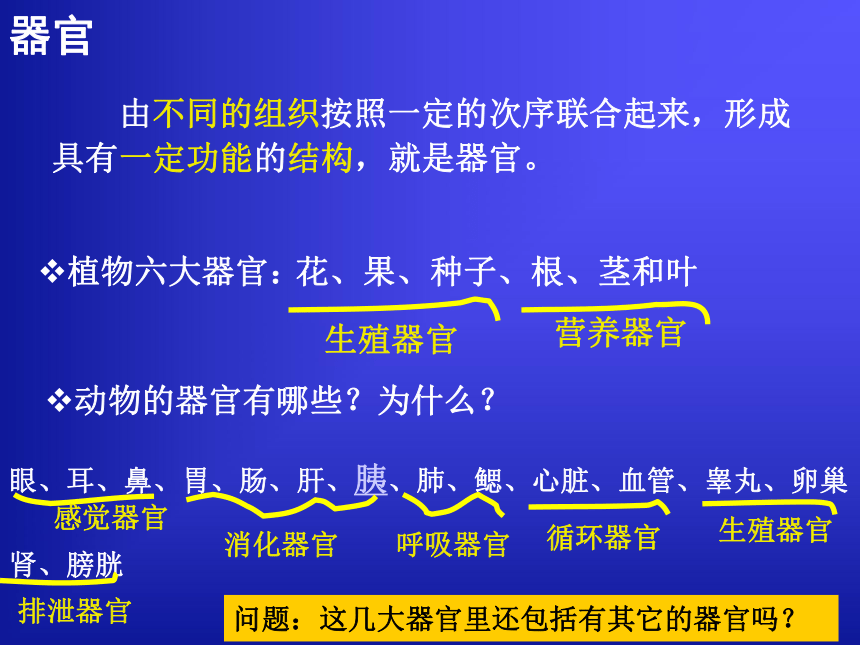 器官

由不同的组织按照一定的次序联合起来，形成具有一定功能的结构，就是器官。

❖植物六大器官：花、果、种子、根、茎和叶

生殖器官　营养器官

❖动物的器官有哪些？为什么？

眼、耳、鼻、胃、肠、肝、胰、肺、鳃、心脏、血管、睾丸、卵巢

感觉器官　消化器官　呼吸器官　循环器官　生殖器官

肾、膀胱

排泄器官

问题：这几大器官里还包括有其它的器官吗？